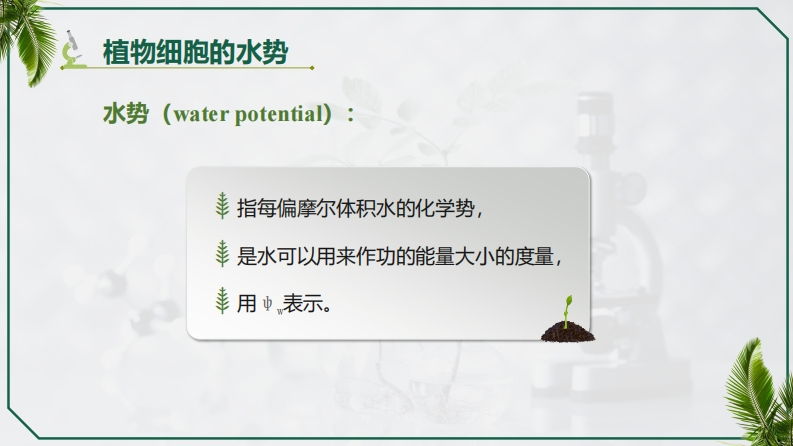 植物细胞的水势

水势（water potential）：

指每偏摩尔体积水的化学势，

是水可以用来作功的能量大小的度量，

用 $\psi_w$表示。